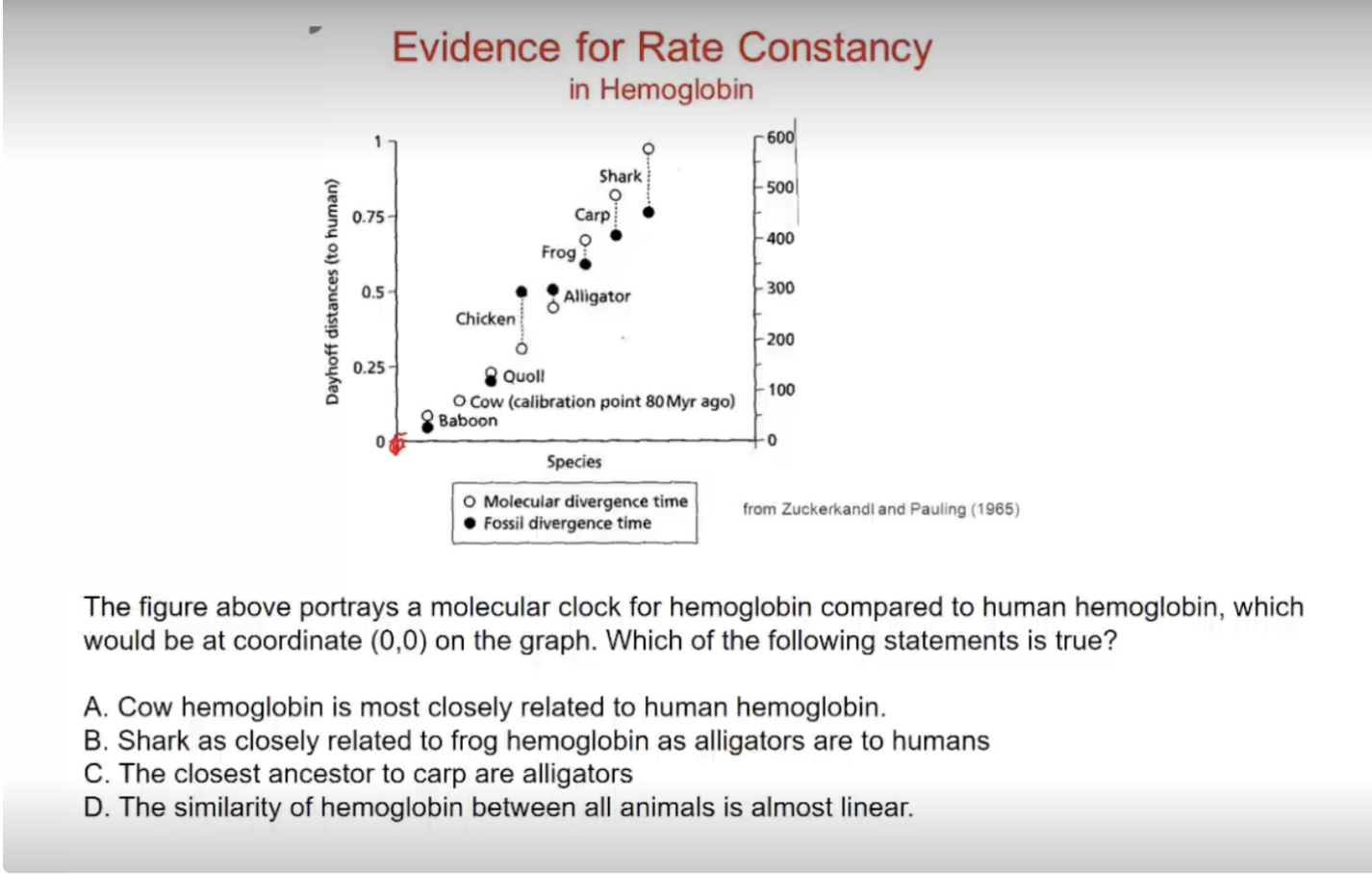 Evidence for Rate Constancy
in Hemoglobin

Dayhoff distances (to human)

1
0.75
0.5
0.25
0

600
500
400
300
200
100
0

Shark
Carp
Frog
Alligator
Chicken
Quoll
Cow (calibration point 80 Myr ago)
Baboon

Species

Molecular divergence time
Fossil divergence time

from Zuckerkandl and Pauling (1965)

The figure above portrays a molecular clock for hemoglobin compared to human hemoglobin, which would be at coordinate (0,0) on the graph. Which of the following statements is true?

A. Cow hemoglobin is most closely related to human hemoglobin.
B. Shark as closely related to frog hemoglobin as alligators are to humans
C. The closest ancestor to carp are alligators
D. The similarity of hemoglobin between all animals is almost linear.